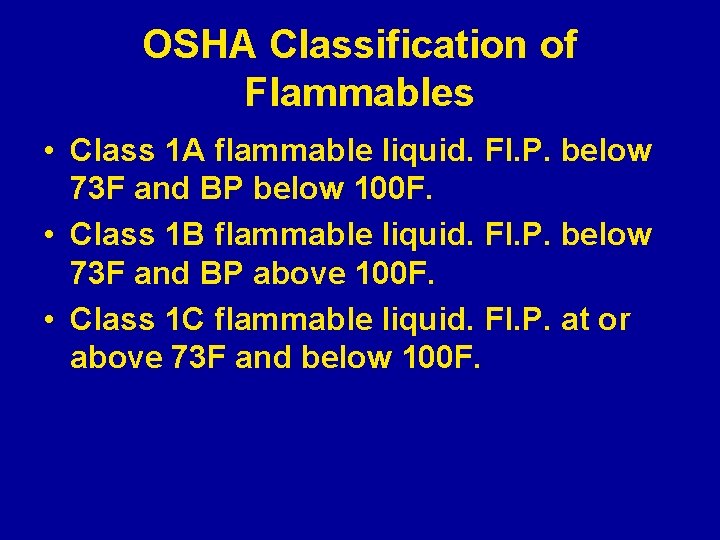 OSHA Classification of Flammables

• Class 1A flammable liquid. Fl.P. below 73F and BP below 100F.
• Class 1B flammable liquid. Fl.P. below 73F and BP above 100F.
• Class 1C flammable liquid. Fl.P. at or above 73F and below 100F.